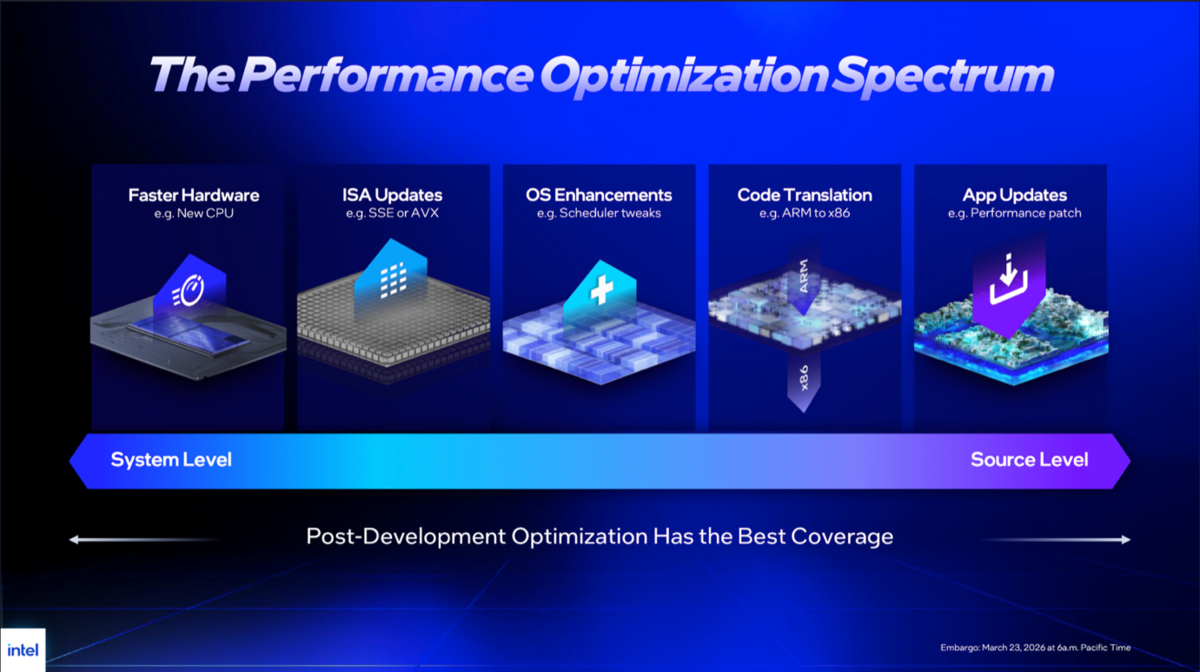 The Performance Optimization Spectrum

Faster Hardware
e.g. New CPU

ISA Updates
e.g. SSE or AVX

OS Enhancements
e.g. Scheduler tweaks

Code Translation
e.g. ARM to x86

ARM

x86

App Updates
e.g. Performance patch

System Level

Source Level

Post-Development Optimization Has the Best Coverage

intel

Embargo: March 23, 2026 at 6a.m. Pacific Time